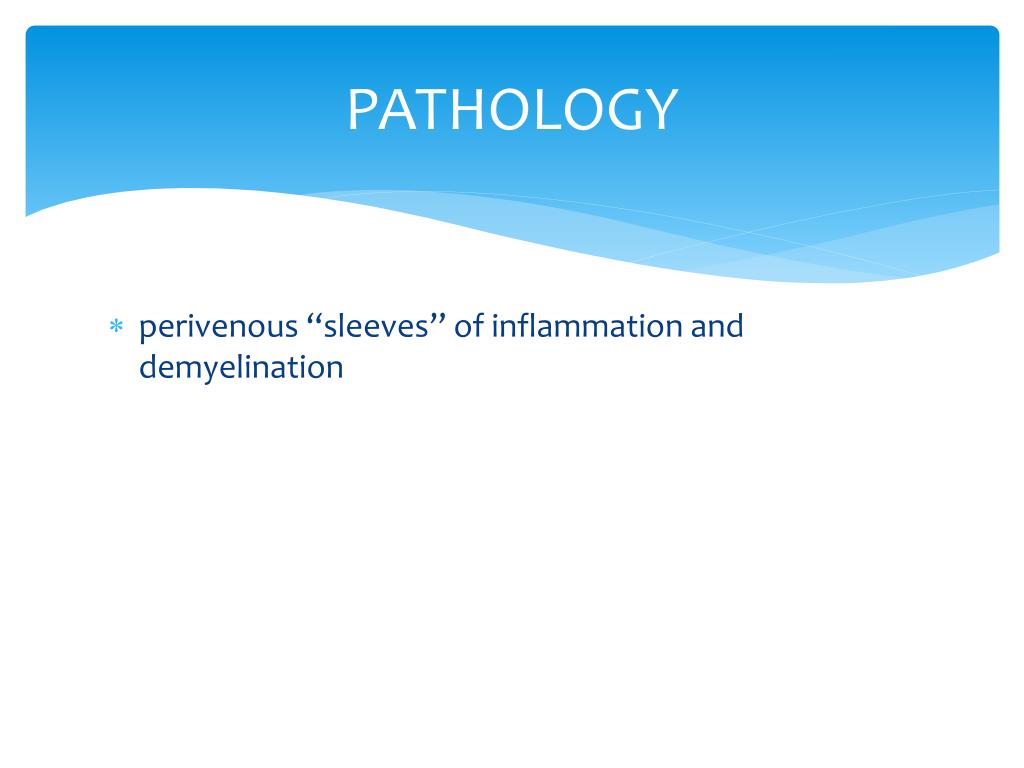 PATHOLOGY

* perivenous “sleeves” of inflammation and demyelination